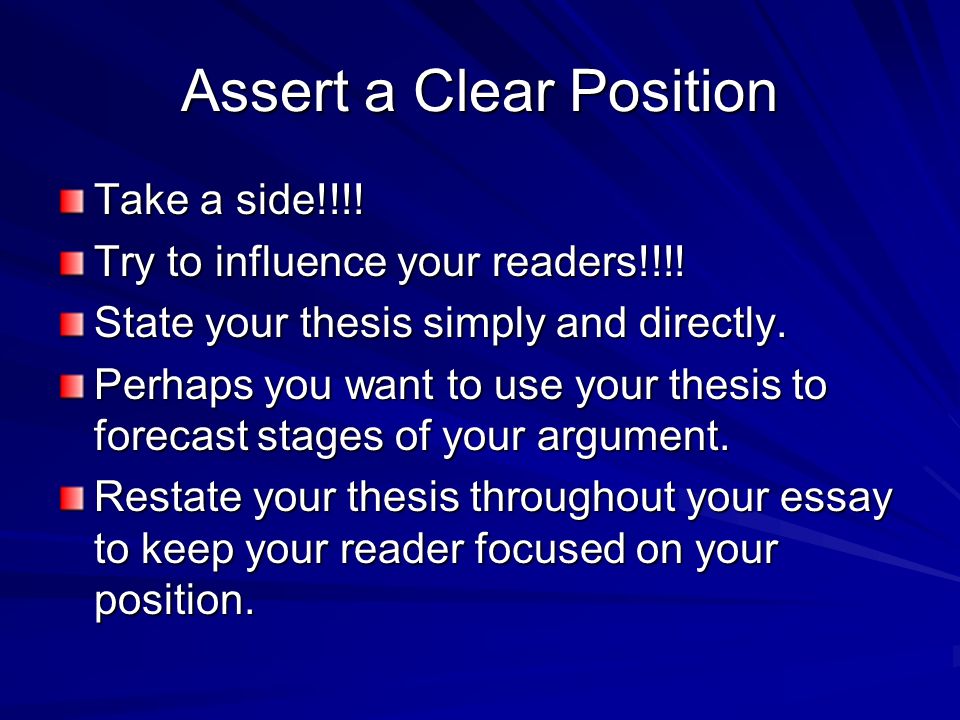 Assert a Clear Position

Take a side!!!!

Try to influence your readers!!!!

State your thesis simply and directly.

Perhaps you want to use your thesis to forecast stages of your argument.

Restate your thesis throughout your essay to keep your reader focused on your position.